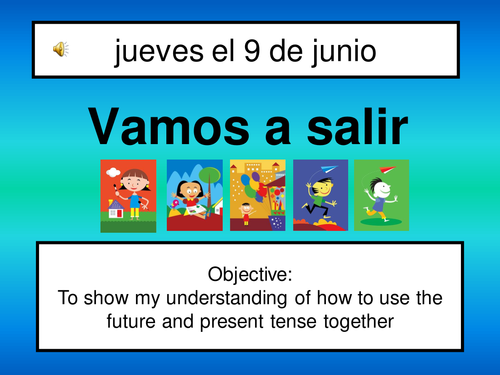 jueves el 9 de junio

Vamos a salir

Objective:
To show my understanding of how to use the future and present tense together